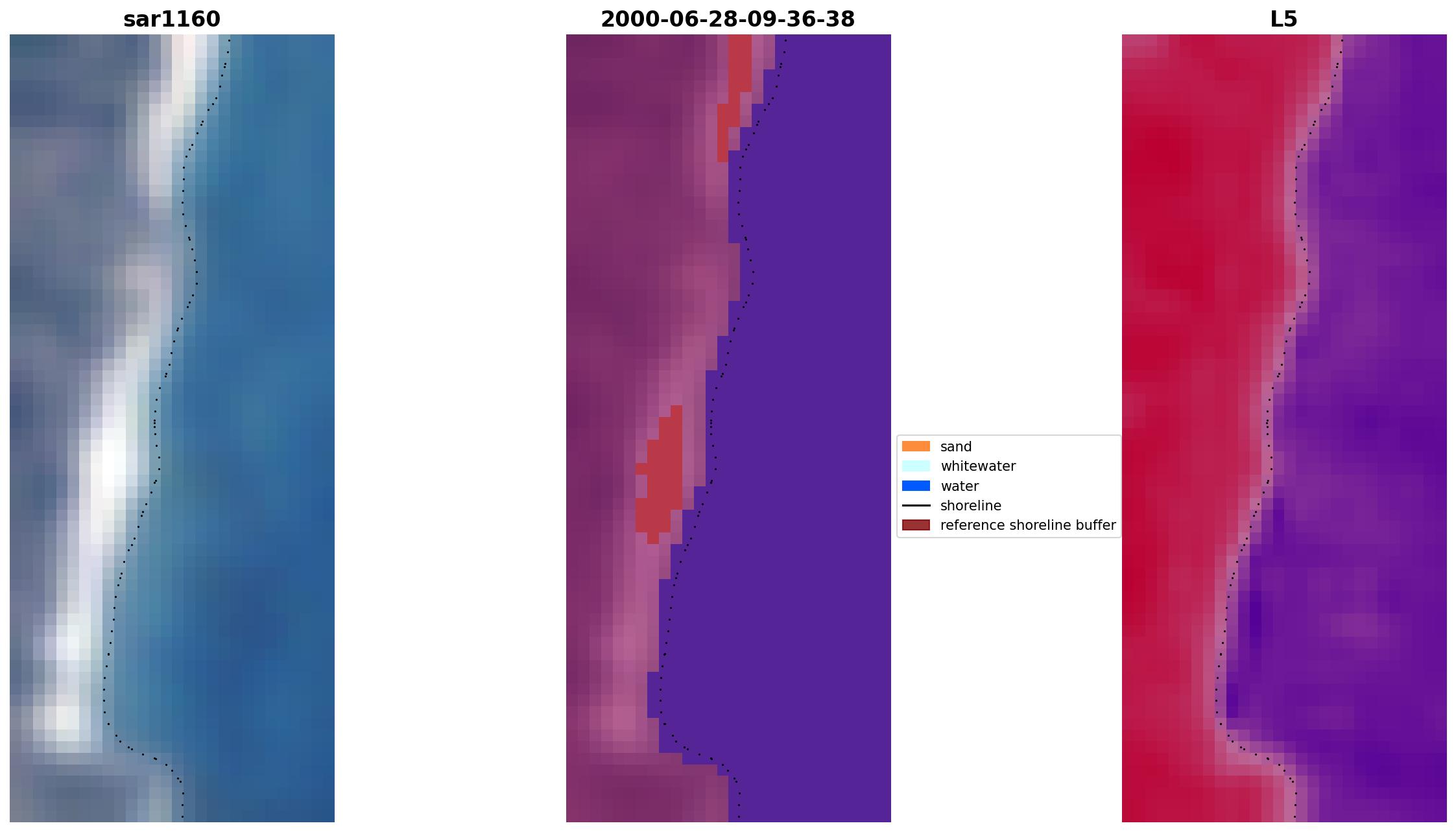 sar1160

2000-06-28-09-36-38

L5

sand
whitewater
water
shoreline
reference shoreline buffer